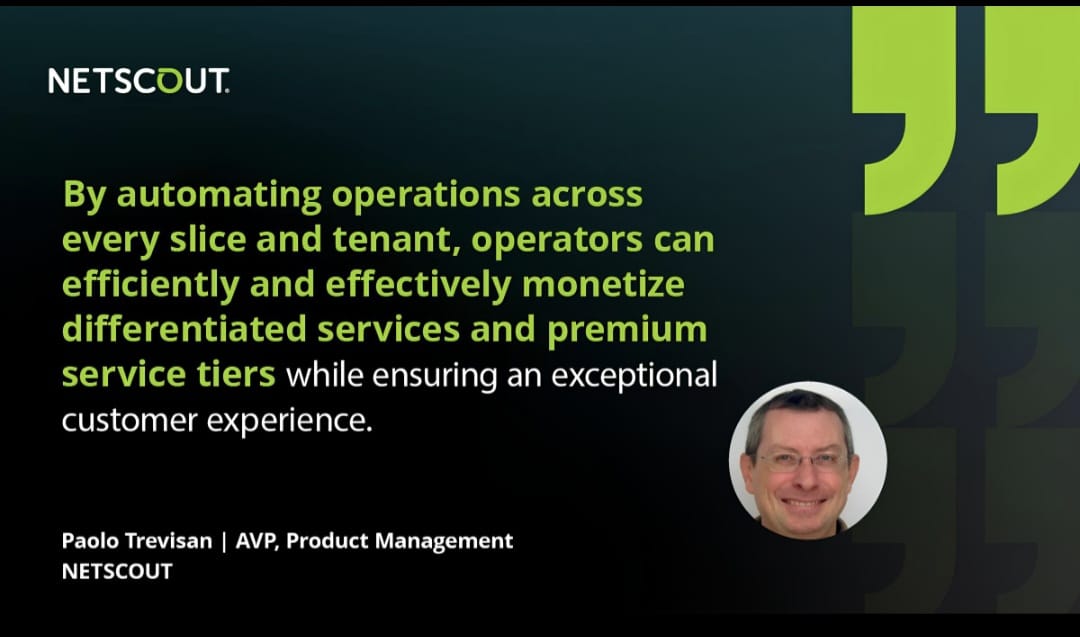 NETSCOUT.

By automating operations across every slice and tenant, operators can efficiently and effectively monetize differentiated services and premium service tiers while ensuring an exceptional customer experience.

Paolo Trevisan | AVP, Product Management
NETSCOUT